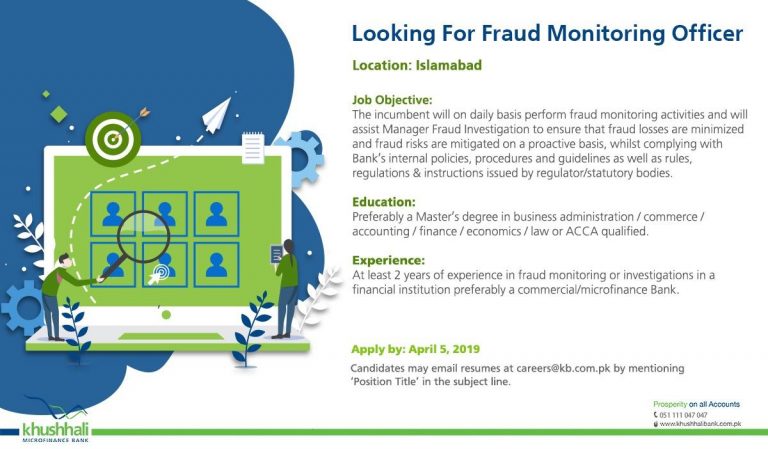 Looking For Fraud Monitoring Officer

Location: Islamabad

Job Objective:
The incumbent will on daily basis perform fraud monitoring activities and will assist Manager Fraud Investigation to ensure that fraud losses are minimized and fraud risks are mitigated on a proactive basis, whilst complying with Bank's internal policies, procedures and guidelines as well as rules, regulations & instructions issued by regulator/statutory bodies.

Education:
Preferably a Master's degree in business administration / commerce / accounting / finance / economics / law or ACCA qualified.

Experience:
At least 2 years of experience in fraud monitoring or investigations in a financial institution preferably a commercial/microfinance Bank.

Apply by: April 5, 2019

Candidates may email resumes at careers@kb.com.pk by mentioning 'Position Title' in the subject line.

khushhali
MICROFINANCE BANK

Prosperity on all Accounts
051 111 047 047
www.khushhalibank.com.pk